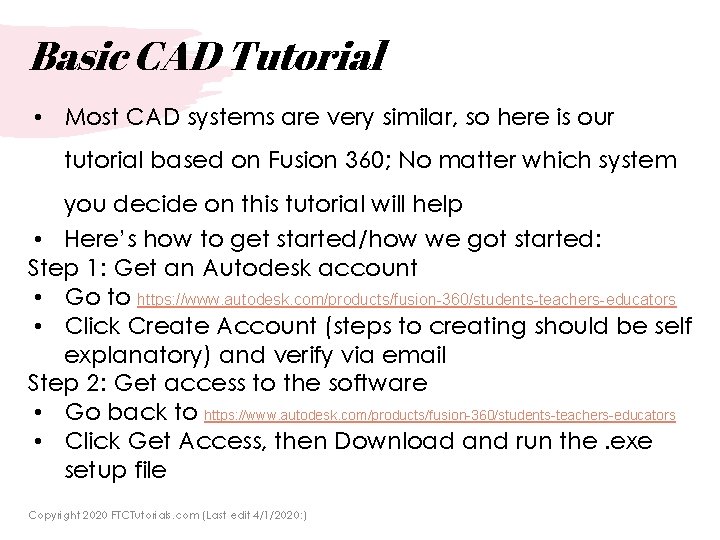 Basic CAD Tutorial

• Most CAD systems are very similar, so here is our tutorial based on Fusion 360; No matter which system you decide on this tutorial will help

• Here's how to get started/how we got started:

Step 1: Get an Autodesk account

• Go to https://www.autodesk.com/products/fusion-360/students-teachers-educators

• Click Create Account (steps to creating should be self explanatory) and verify via email

Step 2: Get access to the software

• Go back to https://www.autodesk.com/products/fusion-360/students-teachers-educators

• Click Get Access, then Download and run the .exe setup file

Copyright 2020 FTCTutorials.com (Last edit 4/1/2020:)